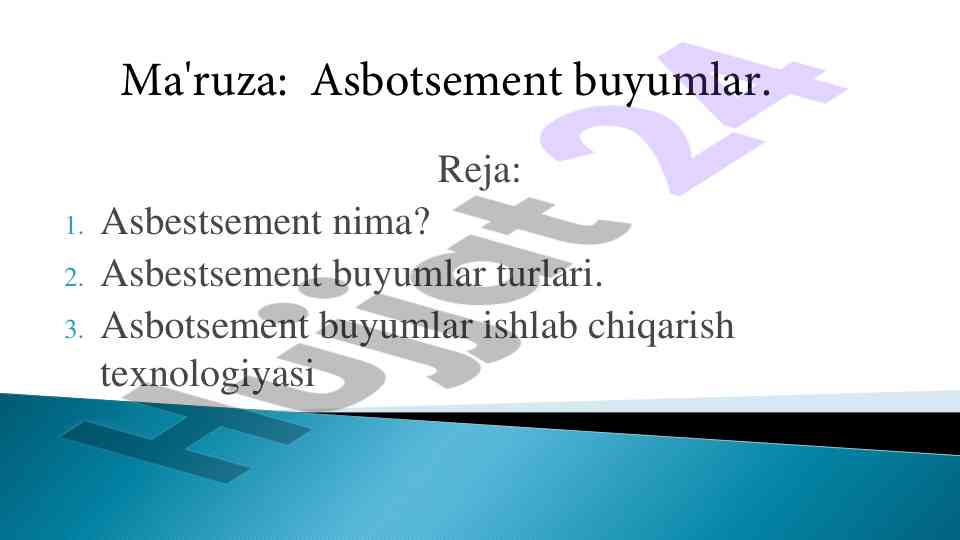 Ma'ruza: Asbotsement buyumlar.

Reja:

1. Asbestsement nima?
2. Asbestsement buyumlar turlari.
3. Asbotsement buyumlar ishlab chiqarish texnologiyasi

Hujjat 24